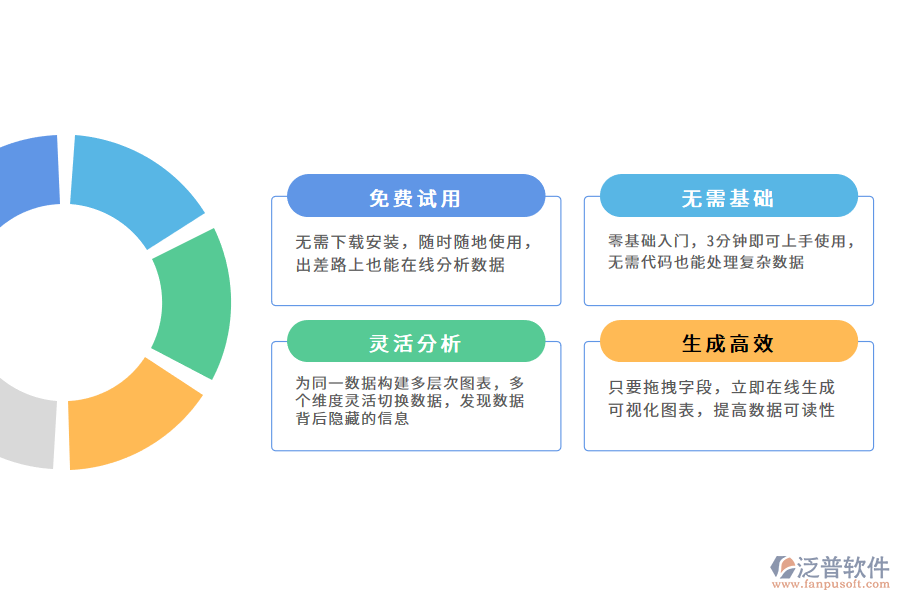 免费试用

无需下载安装，随时随地使用，出差路上也能在线分析数据

无需基础

零基础入门，3分钟即可上手使用，无需代码也能处理复杂数据

灵活分析

为同一数据构建多层次图表，多个维度灵活切换数据，发现数据背后隐藏的信息

生成高效

只要拖拽字段，立即在线生成可视化图表，提高数据可读性

泛普软件
www.fanpusoft.com